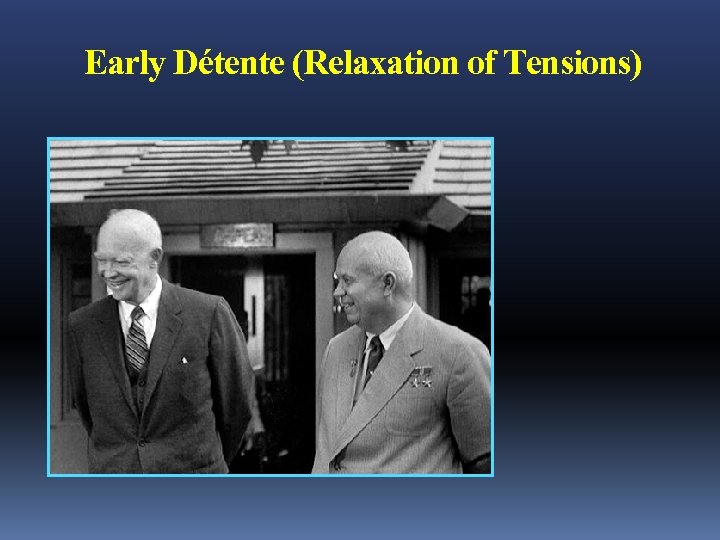 Early Détente (Relaxation of Tensions)